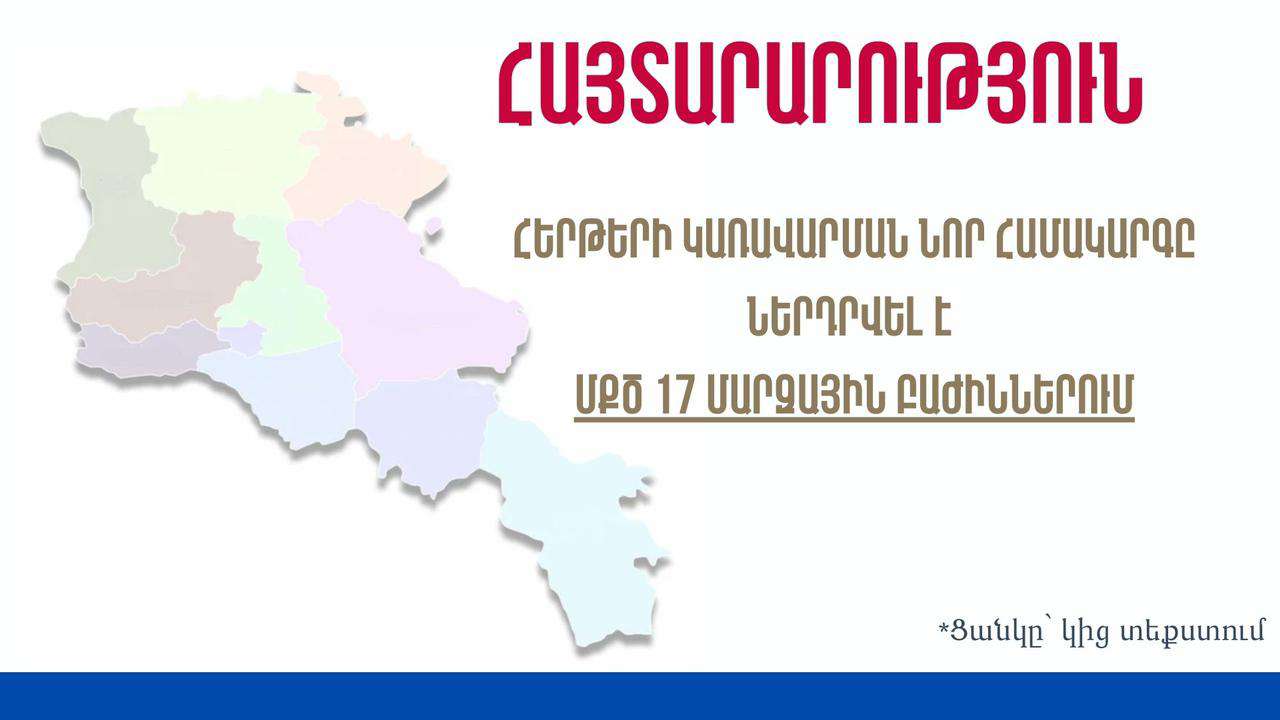 ՀԱՅՏԱՐԱՐՈՒԹՅՈՒՆ

ՀԵՐԹԵՐԻ ԿԱՌԱՎԱՐՄԱՆ ՆՈՐ ՀԱՄԱԿԱՐԳԸ ՆԵՐԴՐՎԵԼ Է ՄՔԾ 17 ՄԱՐԶԱՅԻՆ ԲԱԺԻՆՆԵՐՈՒՄ

*Ցանկը՝ կից տեքստում